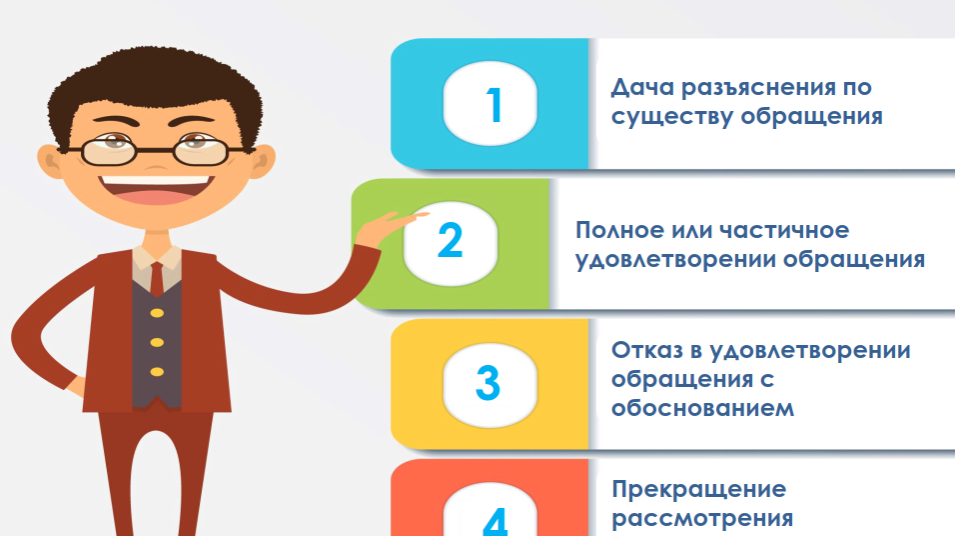 1

Дача разъяснения по существу обращения

2

Полное или частичное удовлетворении обращения

3

Отказ в удовлетворении обращения с обоснованием

4

Прекращение рассмотрения